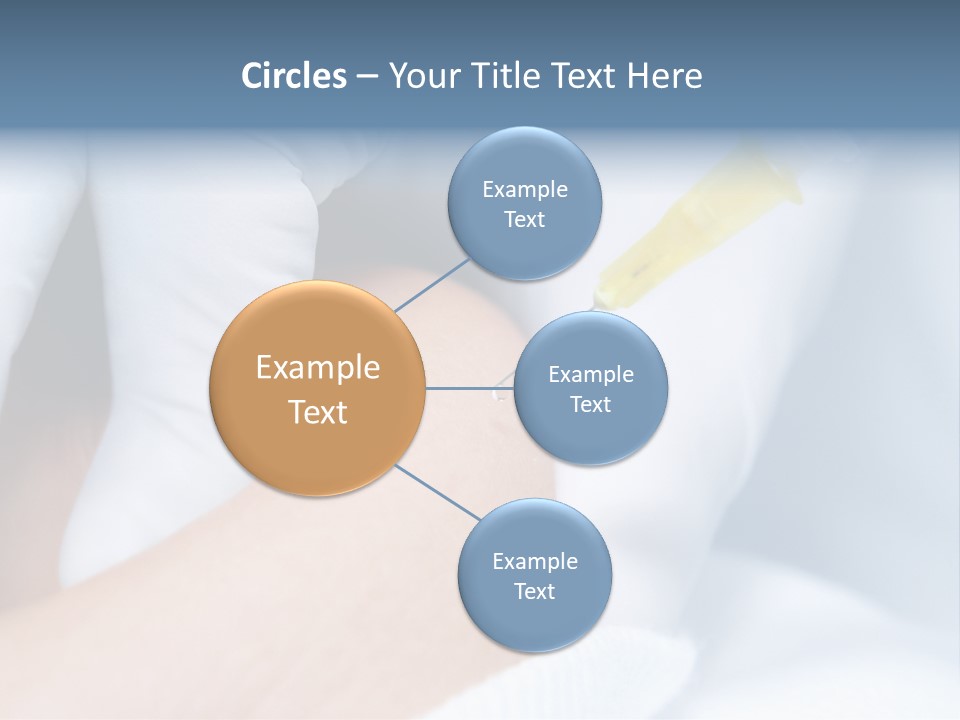 Circles – Your Title Text Here

Example Text

Example Text

Example Text

Example Text